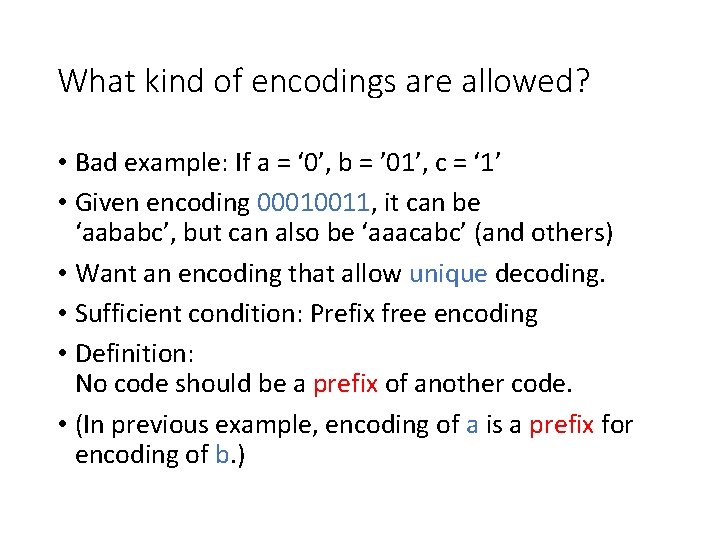 What kind of encodings are allowed?

• Bad example: If a = ‘0’, b = ’01’, c = ‘1’

• Given encoding 00010011, it can be ‘aababc’, but can also be ‘aaacabc’ (and others)

• Want an encoding that allow unique decoding.

• Sufficient condition: Prefix free encoding

• Definition:
No code should be a prefix of another code.

• (In previous example, encoding of a is a prefix for encoding of b.)